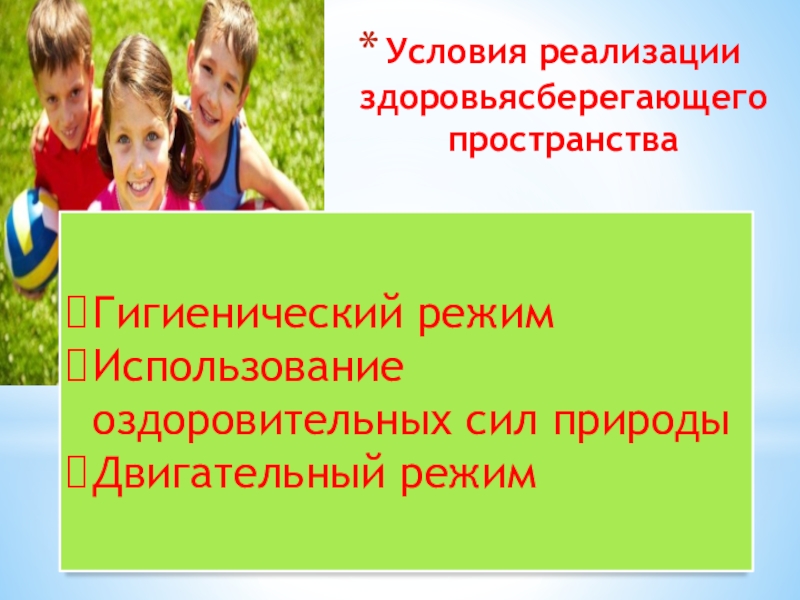 * Условия реализации здоровьясберегающего пространства

Гигиенический режим
Использование оздоровительных сил природы
Двигательный режим